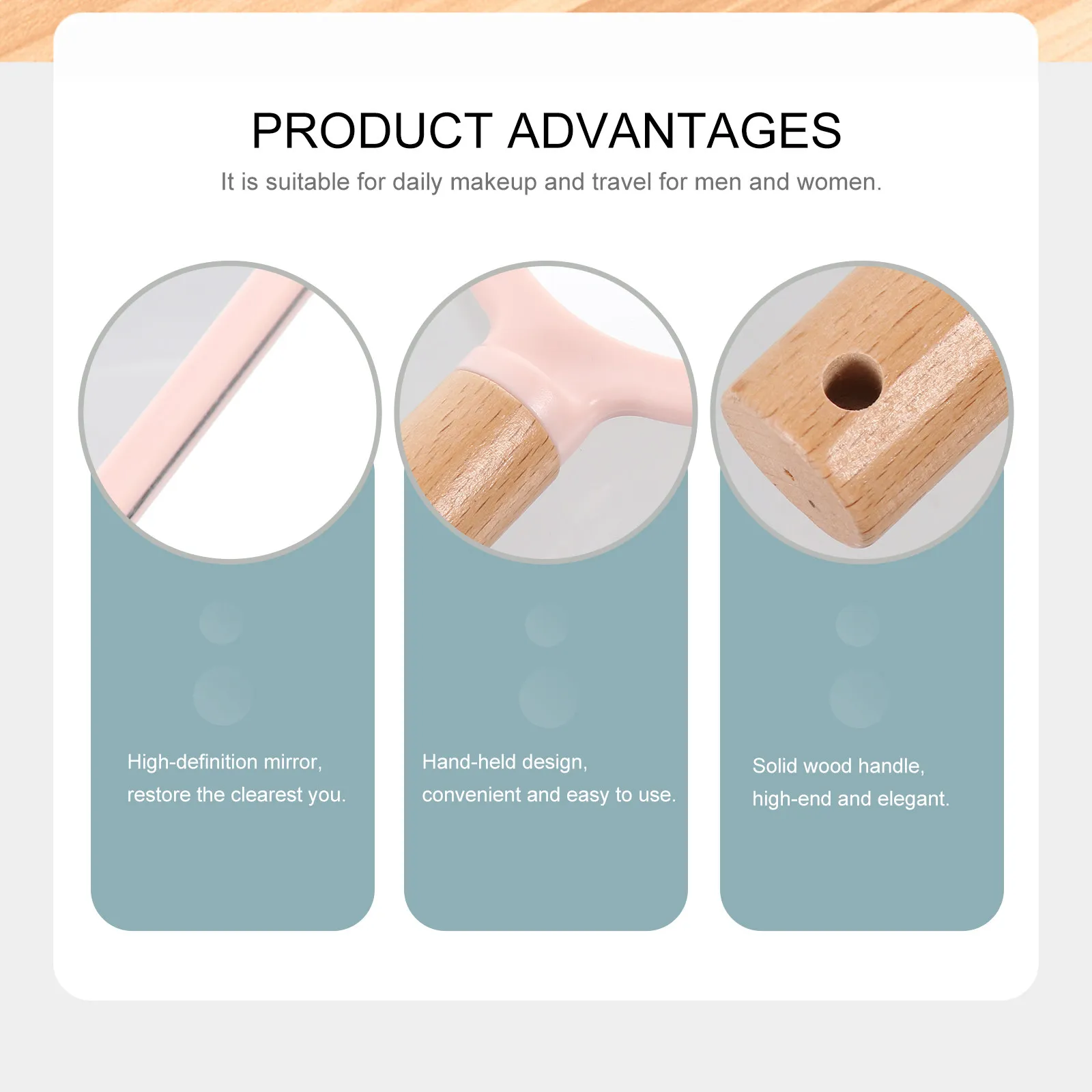 PRODUCT ADVANTAGES

It is suitable for daily makeup and travel for men and women.

High-definition mirror, restore the clearest you.

Hand-held design, convenient and easy to use.

Solid wood handle, high-end and elegant.